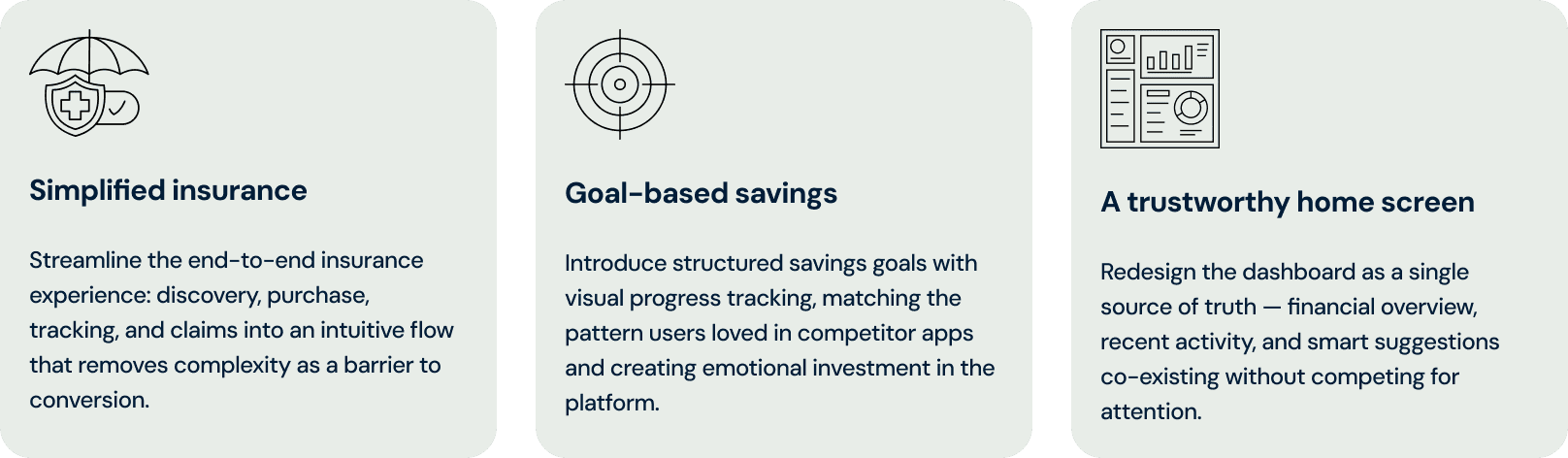 Simplified insurance

Streamline the end-to-end insurance experience: discovery, purchase, tracking, and claims into an intuitive flow that removes complexity as a barrier to conversion.

Goal-based savings

Introduce structured savings goals with visual progress tracking, matching the pattern users loved in competitor apps and creating emotional investment in the platform.

A trustworthy home screen

Redesign the dashboard as a single source of truth — financial overview, recent activity, and smart suggestions co-existing without competing for attention.